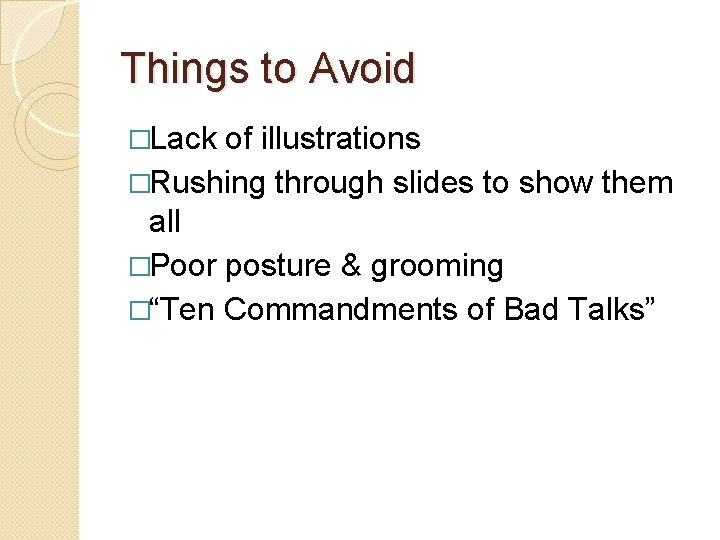 Things to Avoid

□Lack of illustrations

□Rushing through slides to show them all

□Poor posture & grooming

□“Ten Commandments of Bad Talks”